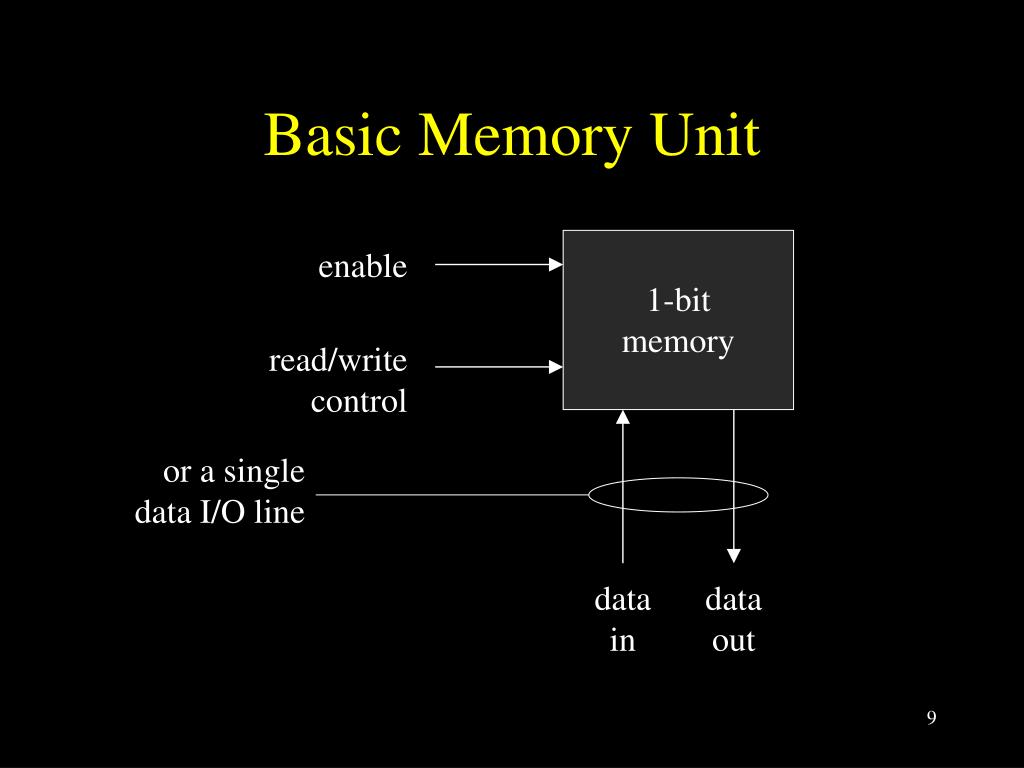 Basic Memory Unit

enable

read/write control

1-bit memory

or a single data I/O line

data in

data out

9